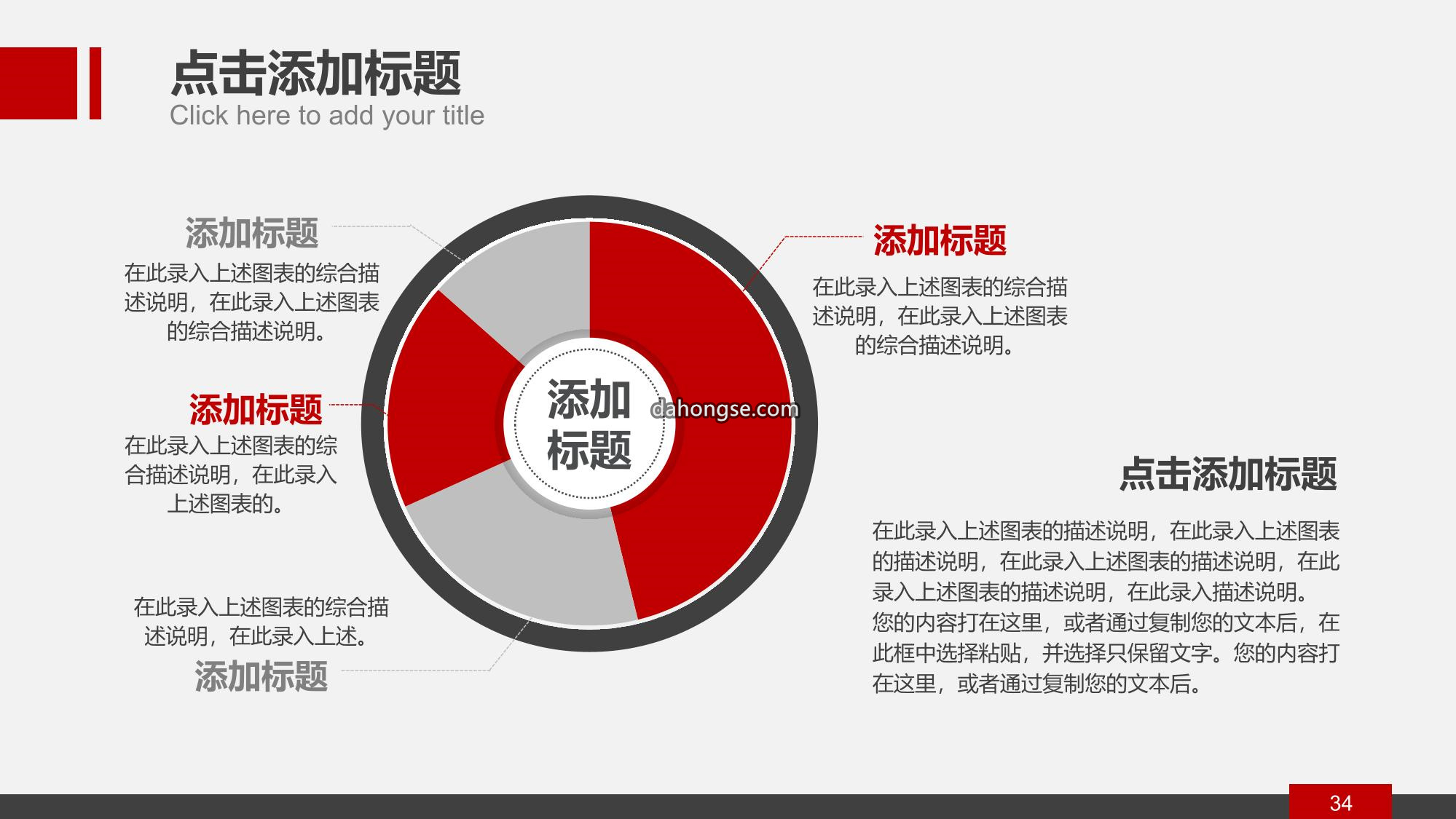 点击添加标题
Click here to add your title

添加标题
在此录入上述图表的综合描述说明，在此录入上述图表的综合描述说明。

添加标题
在此录入上述图表的综合描述说明，在此录入上述图表的。

在此录入上述图表的综合描述说明，在此录入上述。
添加标题

添加标题

dahongse.com

添加标题
在此录入上述图表的综合描述说明，在此录入上述图表的综合描述说明。

点击添加标题
在此录入上述图表的描述说明，在此录入上述图表的描述说明，在此录入上述图表的描述说明，在此录入上述图表的描述说明，在此录入描述说明。您的内容打在这里，或者通过复制您的文本后，在此框中选择粘贴，并选择只保留文字。您的内容打在这里，或者通过复制您的文本后。

34